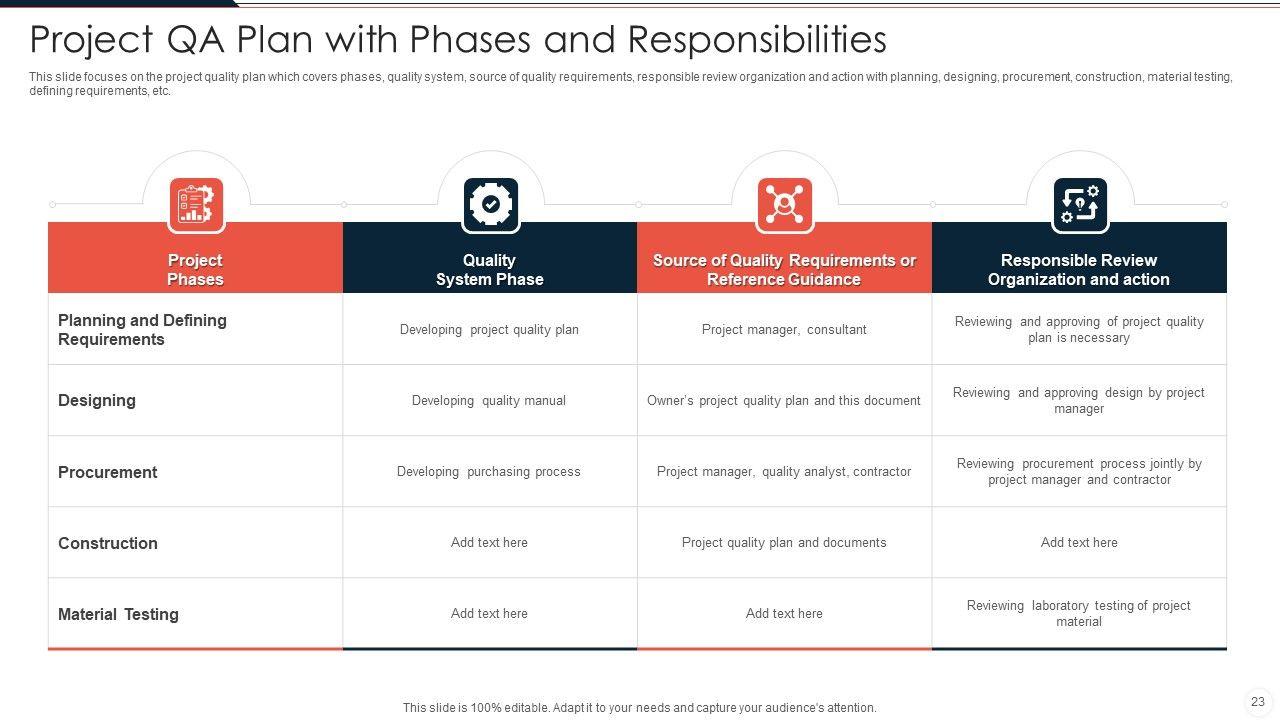 Project QA Plan with Phases and Responsibilities

This slide focuses on the project quality plan which covers phases, quality system, source of quality requirements, responsible review organization and action with planning, designing, procurement, construction, material testing, defining requirements, etc.

| Project Phases | Quality System Phase | Source of Quality Requirements or Reference Guidance | Responsible Review Organization and action |
|---|---|---|---|
| Planning and Defining Requirements | Developing project quality plan | Project manager, consultant | Reviewing and approving of project quality plan is necessary |
| Designing | Developing quality manual | Owner's project quality plan and this document | Reviewing and approving design by project manager |
| Procurement | Developing purchasing process | Project manager, quality analyst, contractor | Reviewing procurement process jointly by project manager and contractor |
| Construction | Add text here | Project quality plan and documents | Add text here |
| Material Testing | Add text here | Add text here | Reviewing laboratory testing of project material |

This slide is 100% editable. Adapt it to your needs and capture your audience's attention.

23